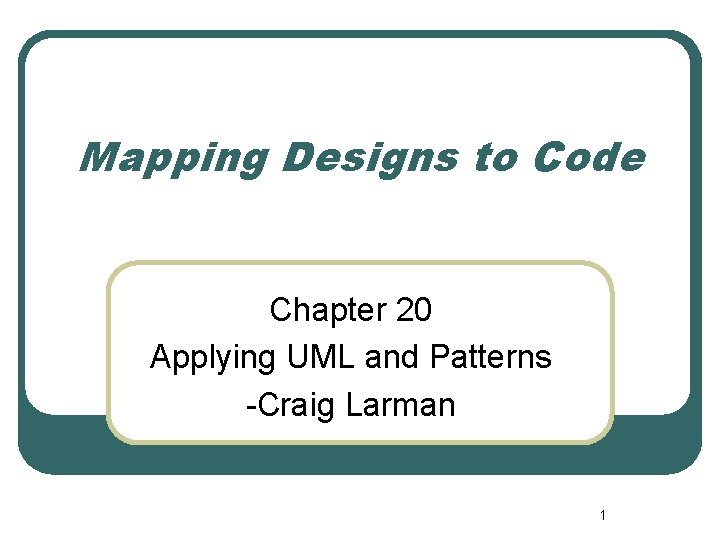 Mapping Designs to Code

Chapter 20
Applying UML and Patterns
-Craig Larman

1